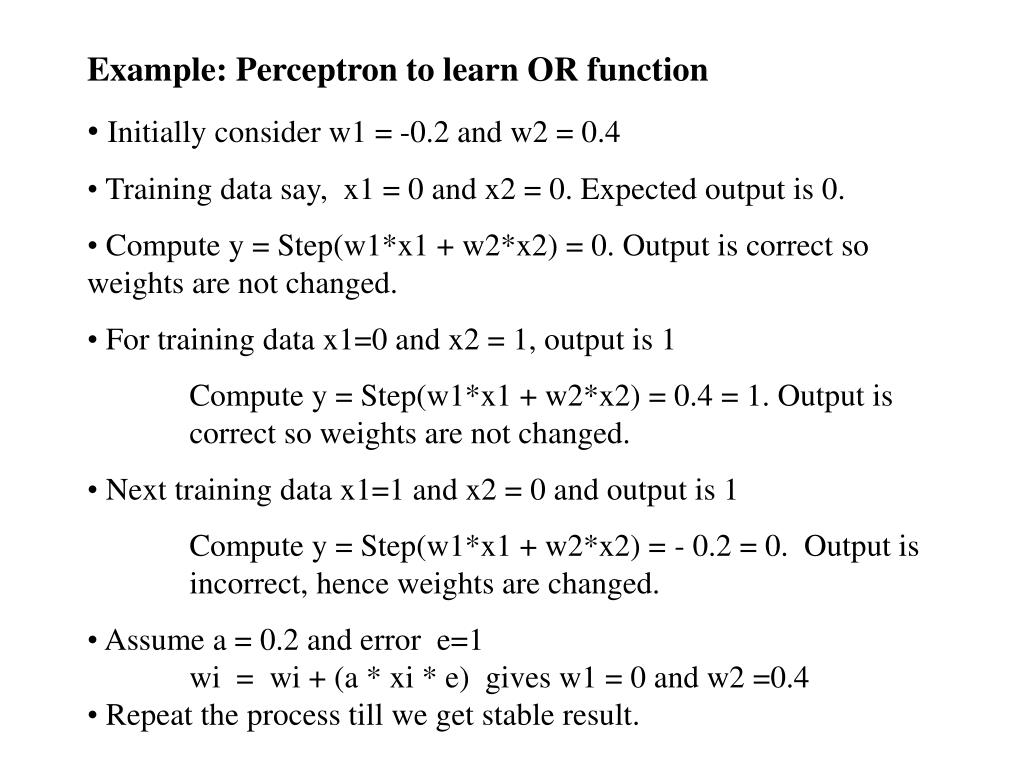 Example: Perceptron to learn OR function

• Initially consider w1 = -0.2 and w2 = 0.4

• Training data say, x1 = 0 and x2 = 0. Expected output is 0.

• Compute y = Step(w1*x1 + w2*x2) = 0. Output is correct so weights are not changed.

• For training data x1=0 and x2 = 1, output is 1

Compute y = Step(w1*x1 + w2*x2) = 0.4 = 1. Output is correct so weights are not changed.

• Next training data x1=1 and x2 = 0 and output is 1

Compute y = Step(w1*x1 + w2*x2) = - 0.2 = 0. Output is incorrect, hence weights are changed.

• Assume a = 0.2 and error e=1
wi = wi + (a * xi * e) gives w1 = 0 and w2 =0.4
• Repeat the process till we get stable result.